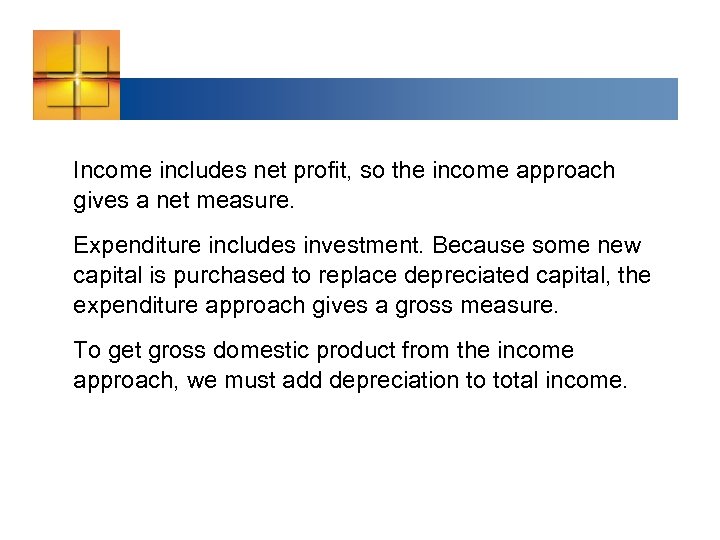 Income includes net profit, so the income approach gives a net measure.

Expenditure includes investment. Because some new capital is purchased to replace depreciated capital, the expenditure approach gives a gross measure.

To get gross domestic product from the income approach, we must add depreciation to total income.